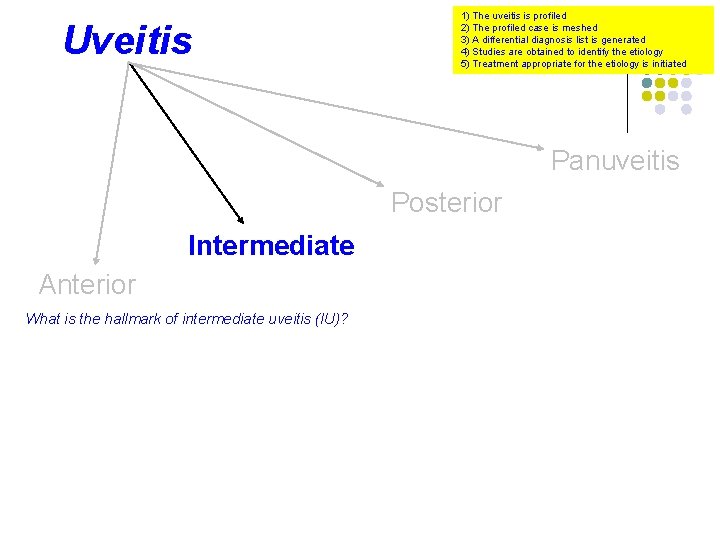 Uveitis

1) The uveitis is profiled
2) The profiled case is meshed
3) A differential diagnosis list is generated
4) Studies are obtained to identify the etiology
5) Treatment appropriate for the etiology is initiated

Panuveitis

Posterior

Intermediate

Anterior

What is the hallmark of intermediate uveitis (IU)?